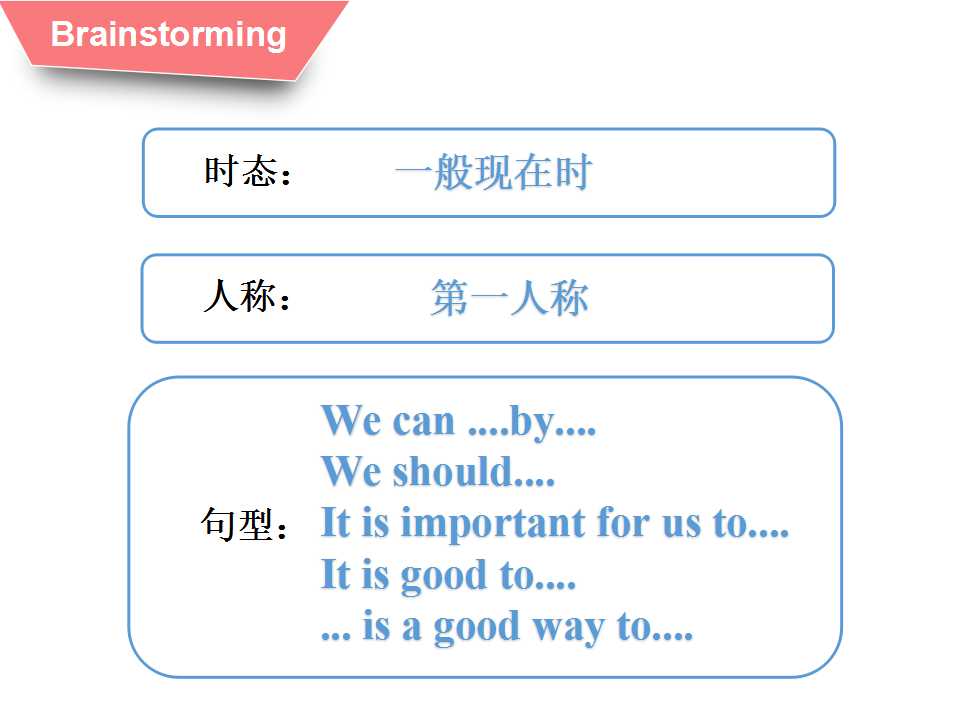 Brainstorming

时态： 一般现在时

人称： 第一人称

句型：
We can ....by....
We should....
It is important for us to....
It is good to....
... is a good way to....